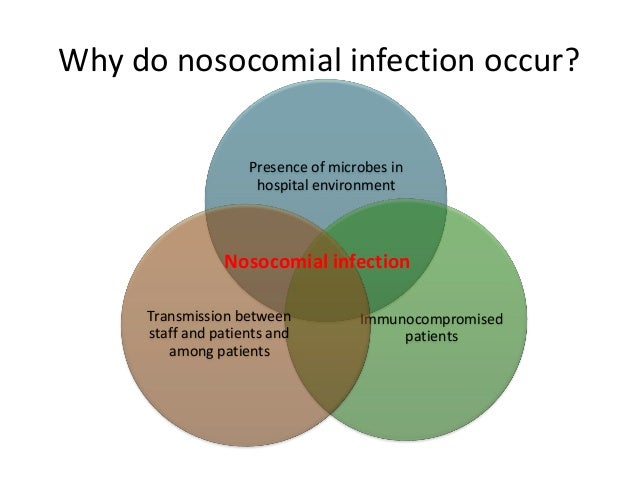 Why do nosocomial infection occur?

Presence of microbes in hospital environment

Nosocomial infection

Transmission between staff and patients and among patients

Immunocompromised patients